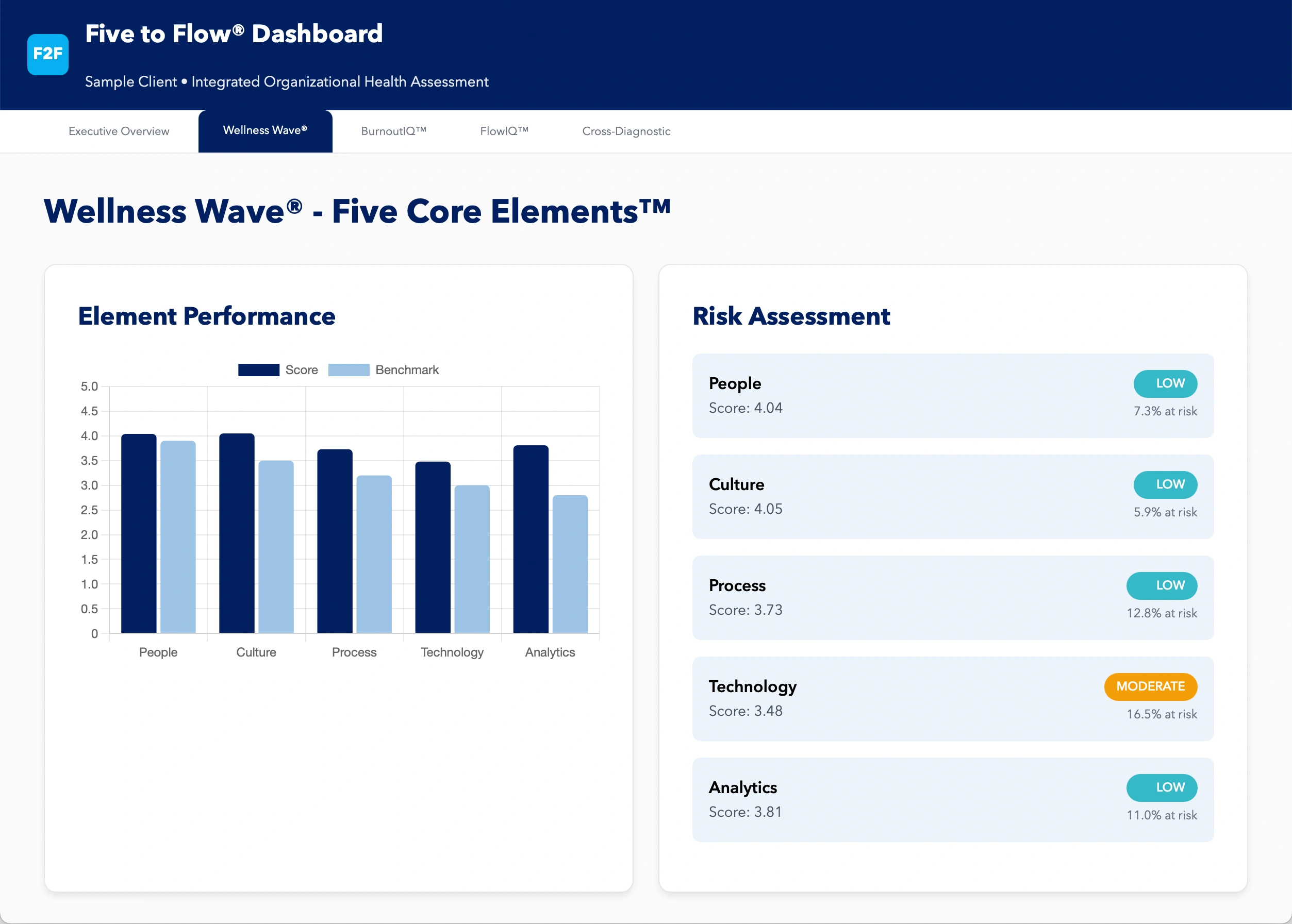 F2F

Five to Flow® Dashboard

Sample Client • Integrated Organizational Health Assessment

Executive Overview
Wellness Wave®
BurnoutIQ™
FlowIQ™
Cross-Diagnostic

Wellness Wave® - Five Core Elements™

Element Performance

Score
Benchmark

5.0
4.5
4.0
3.5
3.0
2.5
2.0
1.5
1.0
0.5
0

People
Culture
Process
Technology
Analytics

Risk Assessment

People
Score: 4.04
LOW
7.3% at risk

Culture
Score: 4.05
LOW
5.9% at risk

Process
Score: 3.73
LOW
12.8% at risk

Technology
Score: 3.48
MODERATE
16.5% at risk

Analytics
Score: 3.81
LOW
11.0% at risk